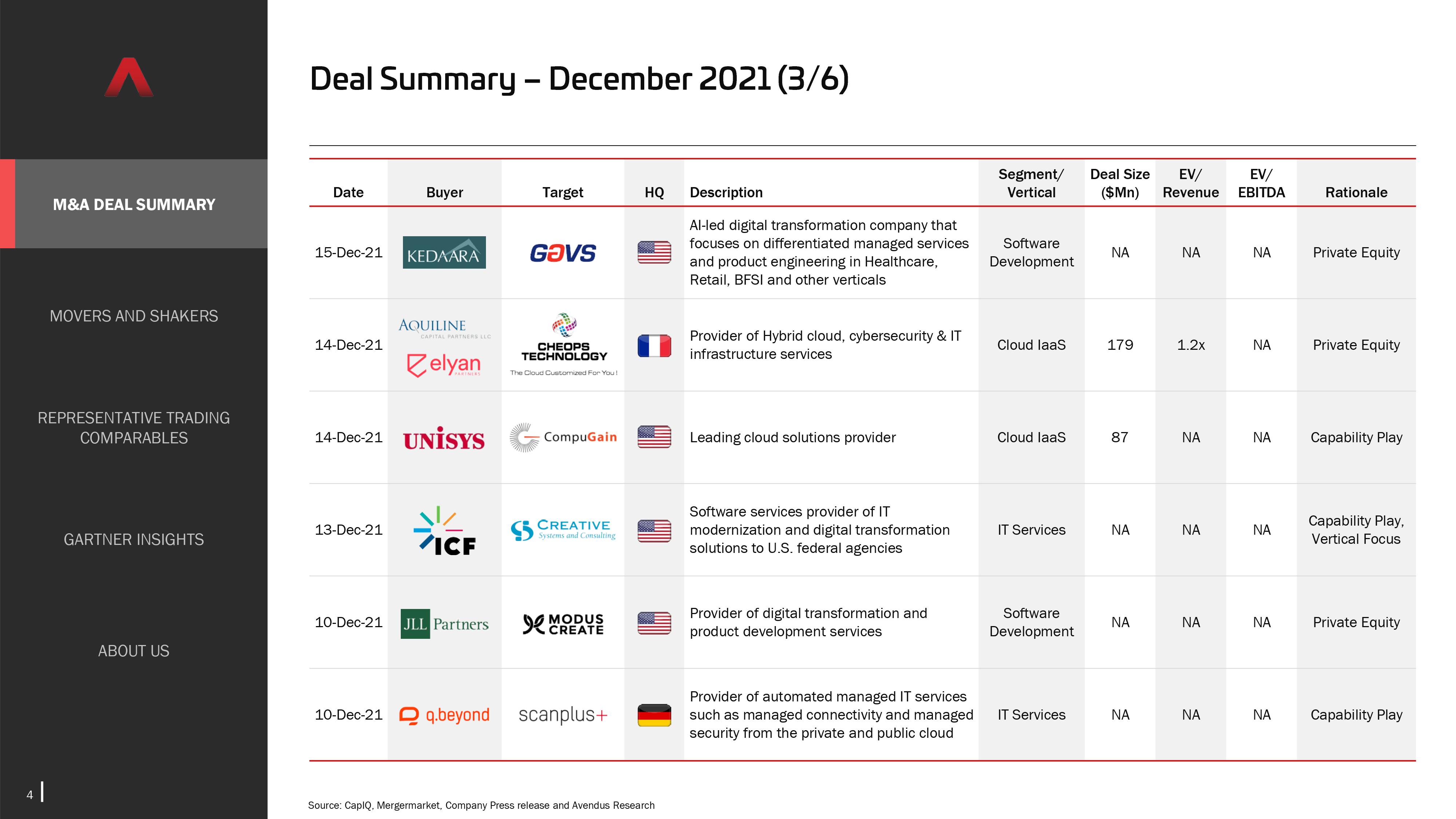 M&A DEAL SUMMARY

MOVERS AND SHAKERS

REPRESENTATIVE TRADING COMPARABLES

GARTNER INSIGHTS

ABOUT US

4

Deal Summary – December 2021 (3/6)

| Date | Buyer | Target | HQ | Description | Segment/ Vertical | Deal Size ($Mn) | EV/ Revenue | EV/ EBITDA | Rationale |
|---|---|---|---|---|---|---|---|---|---|
| 15-Dec-21 | KEDAARA | GAVS | | AI-led digital transformation company that focuses on differentiated managed services and product engineering in Healthcare, Retail, BFSI and other verticals | Software Development | NA | NA | NA | Private Equity |
| 14-Dec-21 | AQUILINE CAPITAL PARTNERS LLC elyan PARTNERS | CHEOPS TECHNOLOGY The Cloud Customized For You ! | | Provider of Hybrid cloud, cybersecurity & IT infrastructure services | Cloud IaaS | 179 | 1.2x | NA | Private Equity |
| 14-Dec-21 | UNISYS | CompuGain | | Leading cloud solutions provider | Cloud IaaS | 87 | NA | NA | Capability Play |
| 13-Dec-21 | ICF | CREATIVE Systems and Consulting | | Software services provider of IT modernization and digital transformation solutions to U.S. federal agencies | IT Services | NA | NA | NA | Capability Play, Vertical Focus |
| 10-Dec-21 | JLL Partners | MODUS CREATE | | Provider of digital transformation and product development services | Software Development | NA | NA | NA | Private Equity |
| 10-Dec-21 | q.beyond | scanplus+ | | Provider of automated managed IT services such as managed connectivity and managed security from the private and public cloud | IT Services | NA | NA | NA | Capability Play |

Source: CapIQ, Mergermarket, Company Press release and Avendus Research